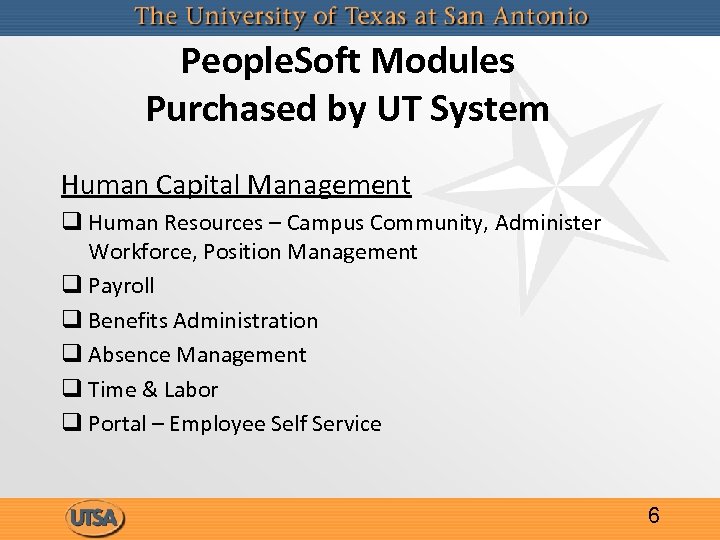 The University of Texas at San Antonio

PeopleSoft Modules
Purchased by UT System

Human Capital Management

❑ Human Resources – Campus Community, Administer Workforce, Position Management
❑ Payroll
❑ Benefits Administration
❑ Absence Management
❑ Time & Labor
❑ Portal – Employee Self Service

UTSA

6